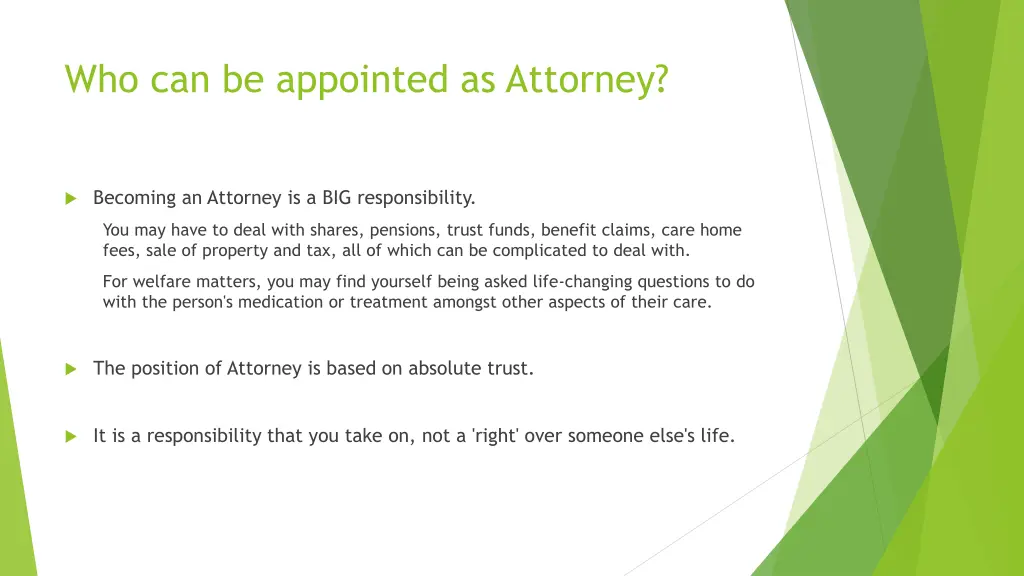 Who can be appointed as Attorney?

Becoming an Attorney is a BIG responsibility.

You may have to deal with shares, pensions, trust funds, benefit claims, care home fees, sale of property and tax, all of which can be complicated to deal with.

For welfare matters, you may find yourself being asked life-changing questions to do with the person's medication or treatment amongst other aspects of their care.

The position of Attorney is based on absolute trust.

It is a responsibility that you take on, not a 'right' over someone else's life.